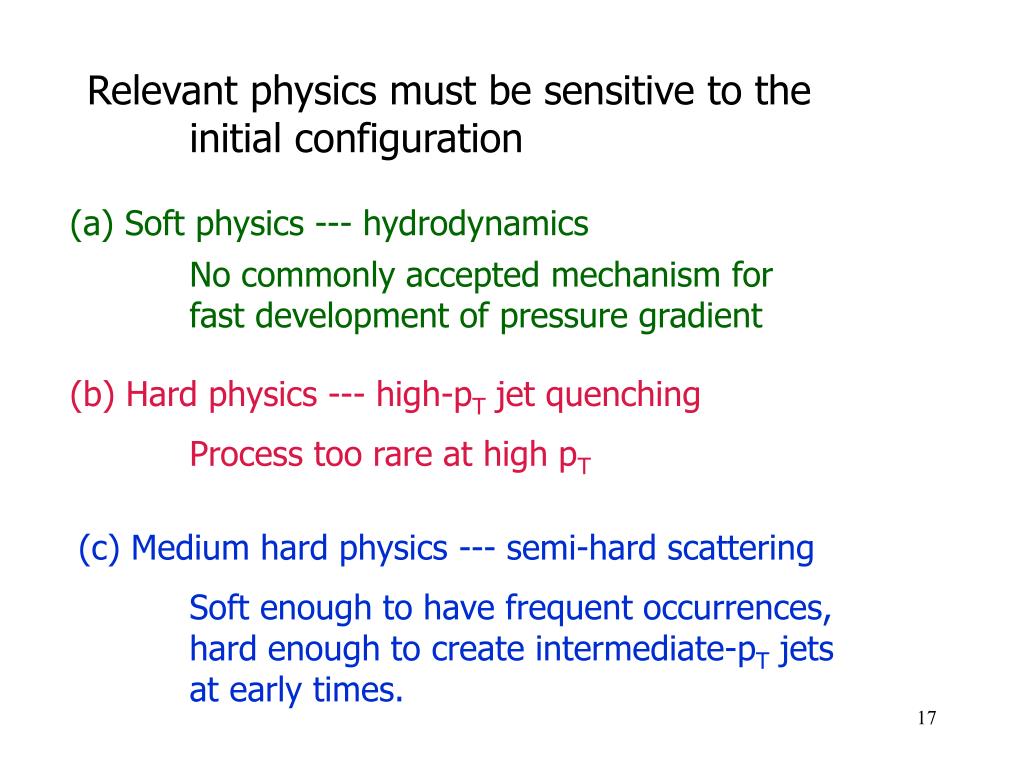 Relevant physics must be sensitive to the initial configuration

(a) Soft physics --- hydrodynamics

No commonly accepted mechanism for fast development of pressure gradient

(b) Hard physics --- high-$p_T$ jet quenching

Process too rare at high $p_T$

(c) Medium hard physics --- semi-hard scattering

Soft enough to have frequent occurrences, hard enough to create intermediate-$p_T$ jets at early times.

17